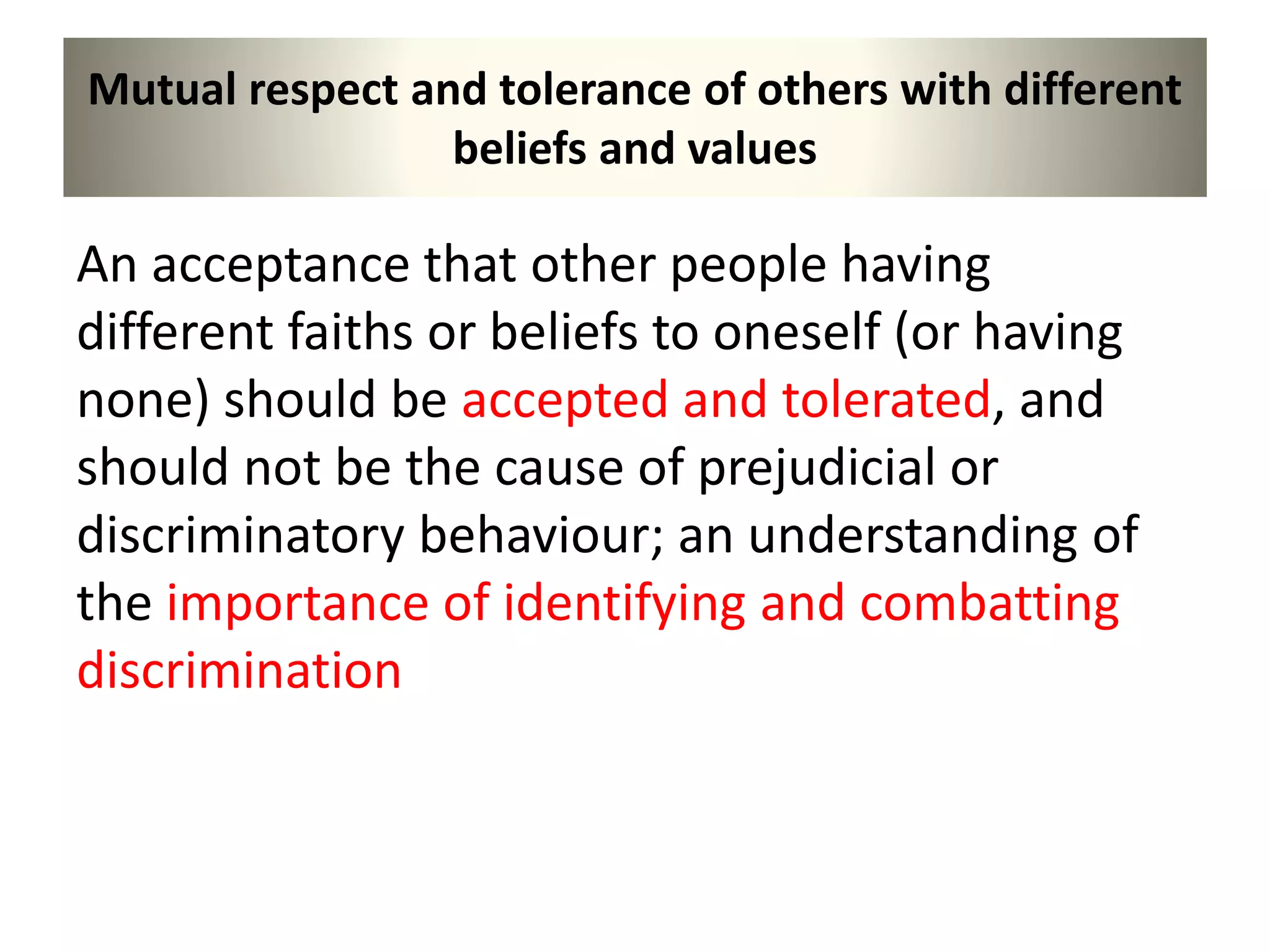 Mutual respect and tolerance of others with different beliefs and values

An acceptance that other people having different faiths or beliefs to oneself (or having none) should be accepted and tolerated, and should not be the cause of prejudicial or discriminatory behaviour; an understanding of the importance of identifying and combatting discrimination